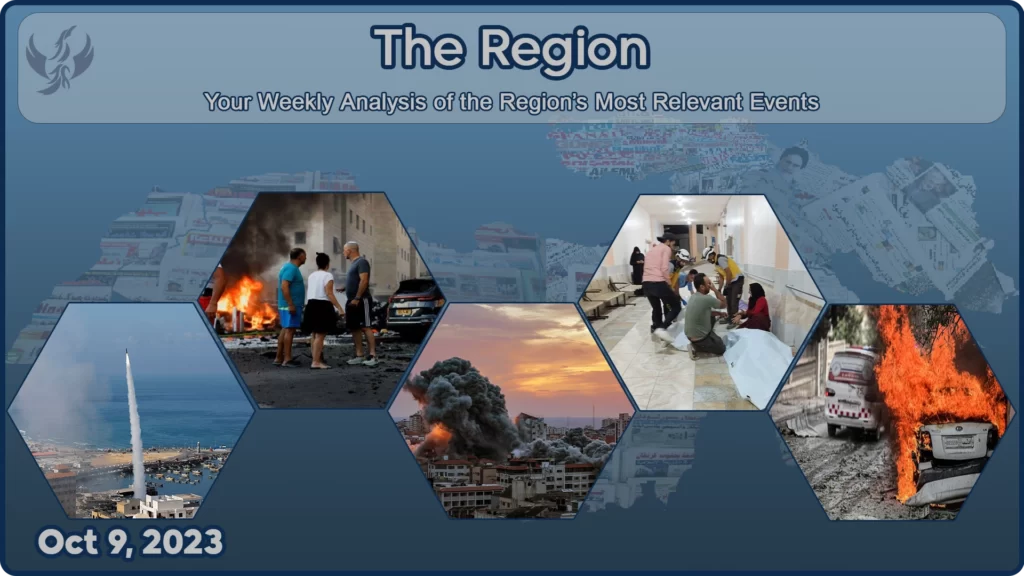 The Region

Your Weekly Analysis of the Region's Most Relevant Events

Oct 9, 2023